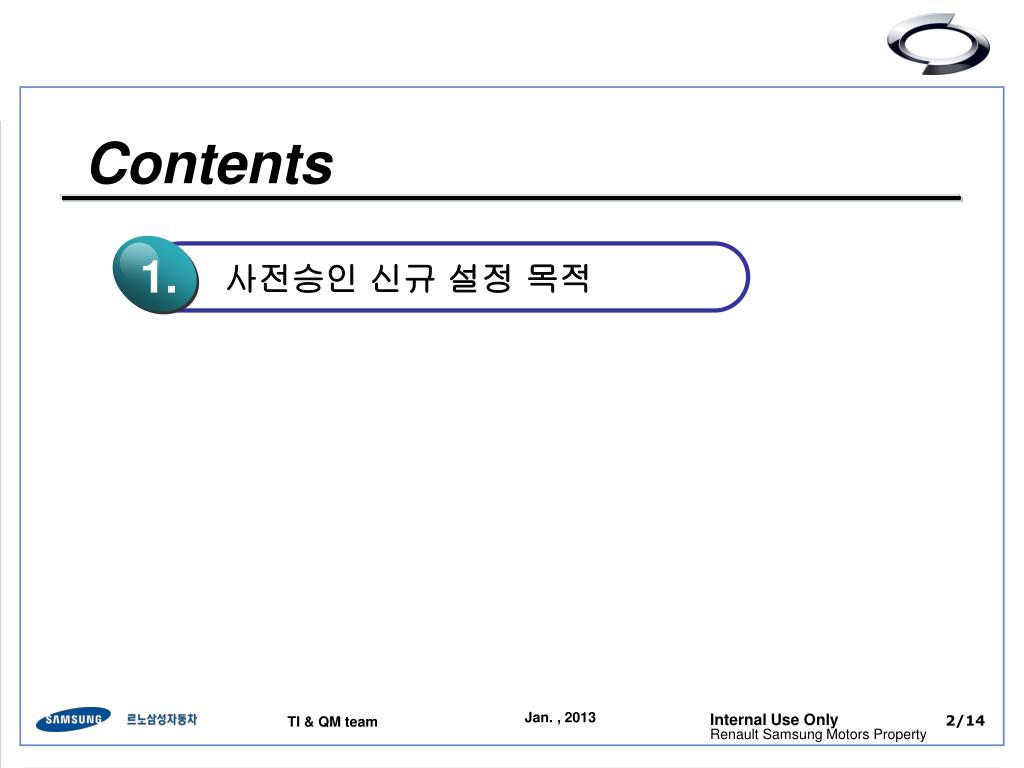 Contents

1. 사전승인 신규 설정 목적

SAMSUNG 르노삼성자동차

TI & QM team

Jan. , 2013

Internal Use Only
Renault Samsung Motors Property

2/14